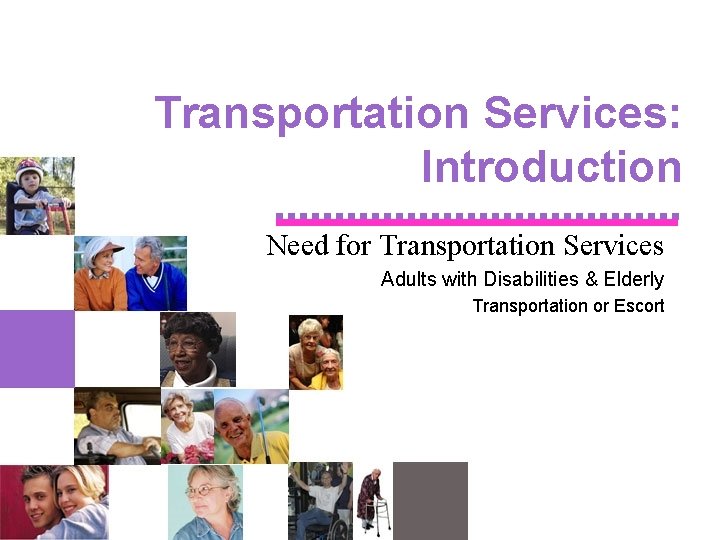 Transportation Services: Introduction

Need for Transportation Services

Adults with Disabilities & Elderly

Transportation or Escort